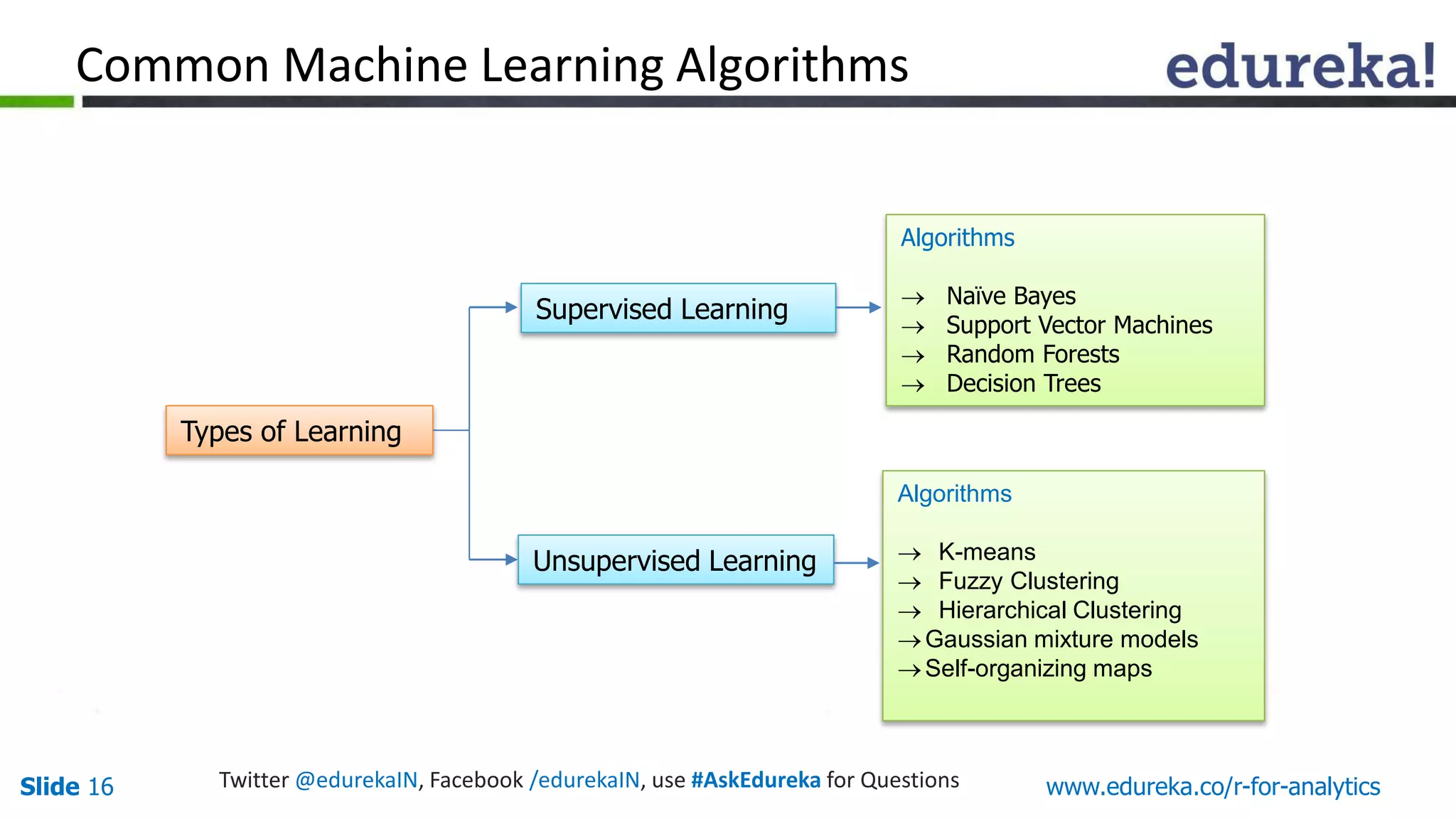 Common Machine Learning Algorithms

edureka!

Types of Learning

Supervised Learning

Algorithms

→ Naïve Bayes
→ Support Vector Machines
→ Random Forests
→ Decision Trees

Unsupervised Learning

Algorithms

→ K-means
→ Fuzzy Clustering
→ Hierarchical Clustering
→ Gaussian mixture models
→ Self-organizing maps

Slide 16

Twitter @edurekaIN, Facebook /edurekaIN, use #AskEdureka for Questions

www.edureka.co/r-for-analytics